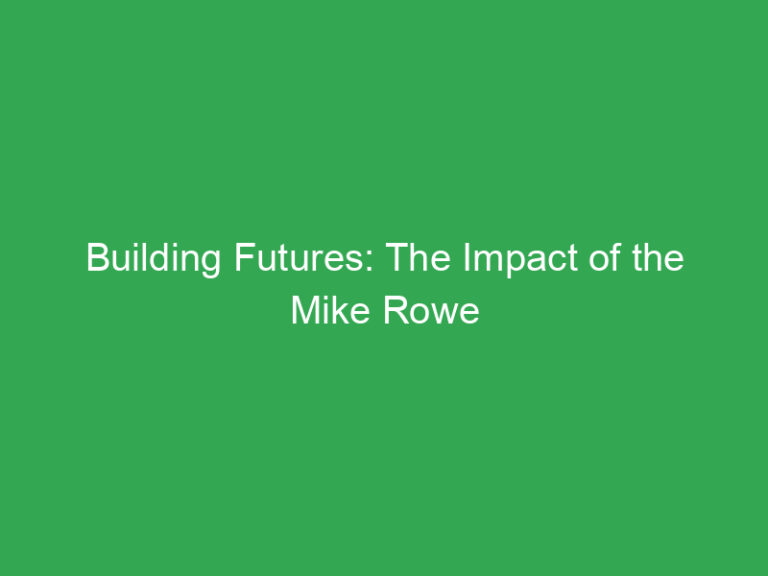 Building Futures: The Impact of the Mike Rowe